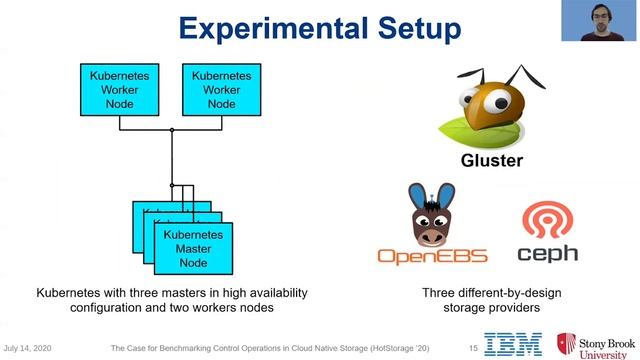 Experimental Setup

Kubernetes Worker Node

Kubernetes Worker Node

Kubernetes Master Node

Kubernetes with three masters in high availability configuration and two workers nodes

Gluster

OpenEBS

ceph

Three different-by-design storage providers

July 14, 2020

The Case for Benchmarking Control Operations in Cloud Native Storage (HotStorage '20)

15

IBM

Stony Brook University